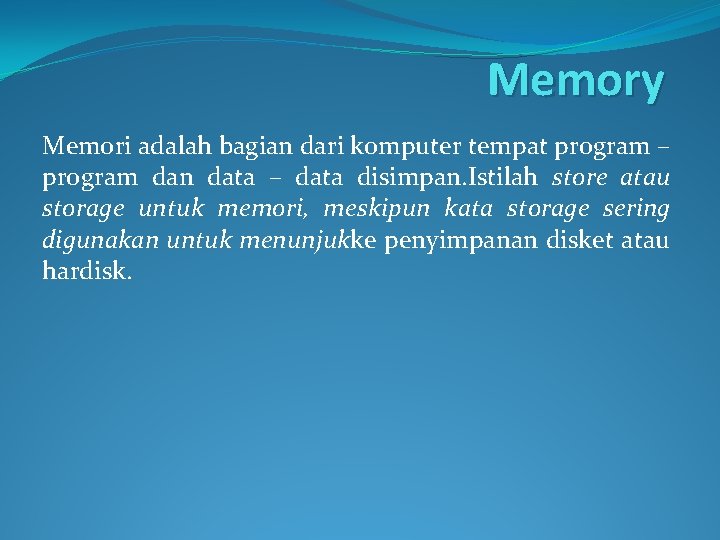 Memory

Memori adalah bagian dari komputer tempat program – program dan data – data disimpan.Istilah store atau storage untuk memori, meskipun kata storage sering digunakan untuk menunjukke penyimpanan disket atau hardisk.